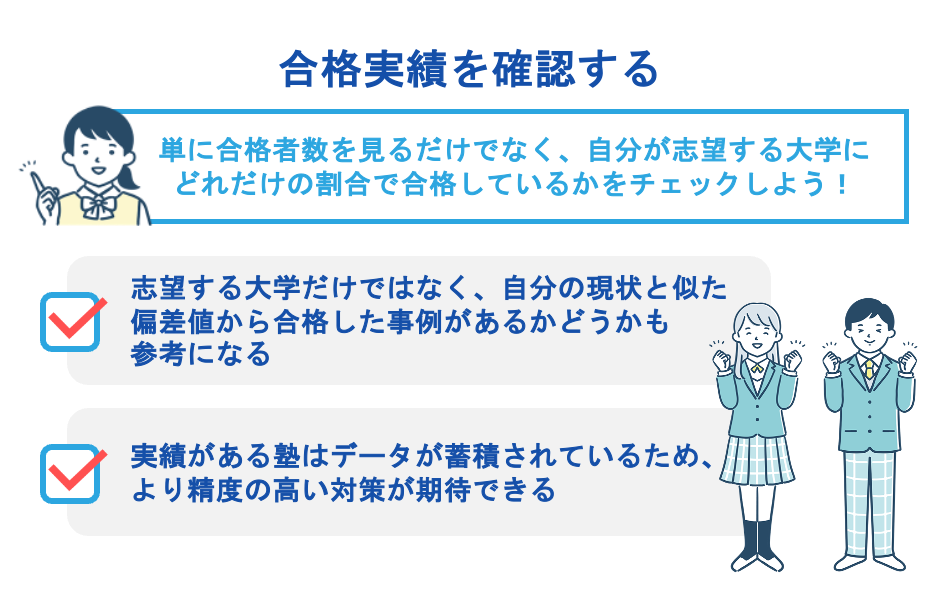 合格実績を確認する

単に合格者数を見るだけでなく、自分が志望する大学にどれだけの割合で合格しているかをチェックしよう！

志望する大学だけではなく、自分の現状と似た偏差値から合格した事例があるかどうかも参考になる

実績がある塾はデータが蓄積されているため、より精度の高い対策が期待できる